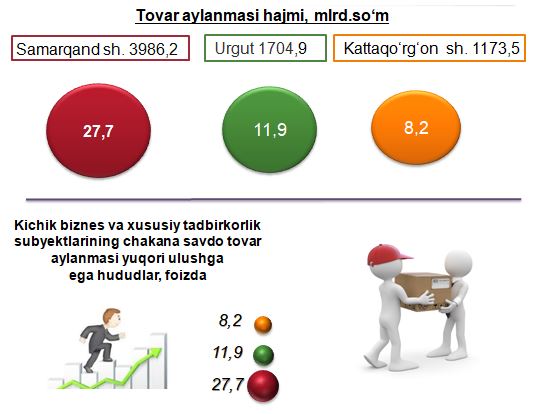 Tovar aylanmasi hajmi, mlrd.so‘m

Samarqand sh. 3986,2

Urgut 1704,9

Kattaqo‘rg‘on sh. 1173,5

27,7

11,9

8,2

Kichik biznes va xususiy tadbirkorlik subyektlarining chakana savdo tovar aylanmasi yuqori ulushga ega hududlar, foizda

8,2

11,9

27,7